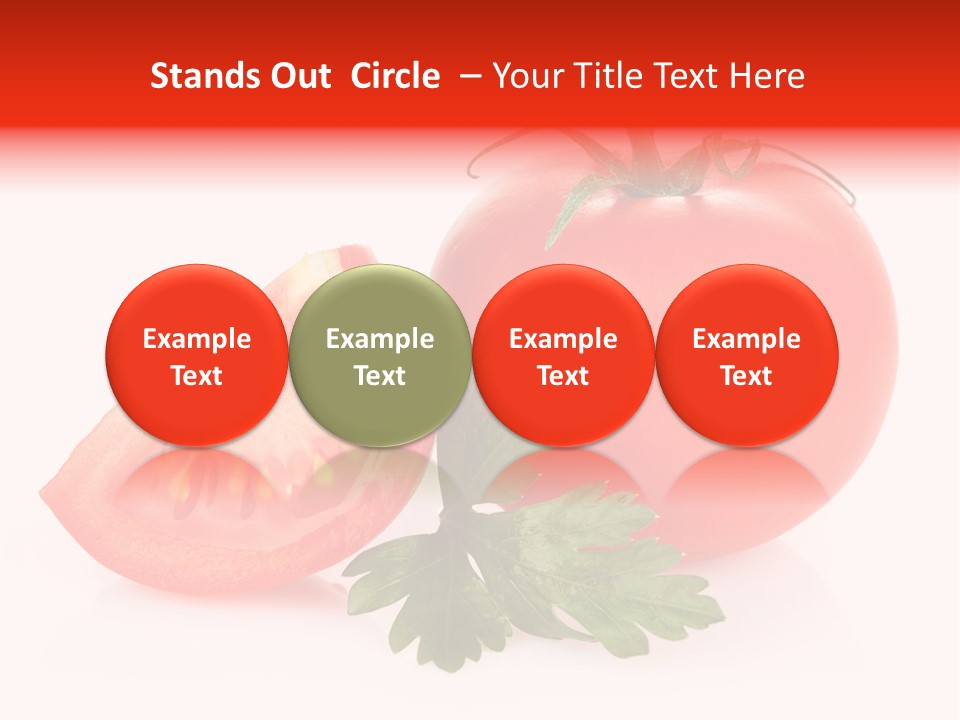 Stands Out Circle – Your Title Text Here

Example Text

Example Text

Example Text

Example Text